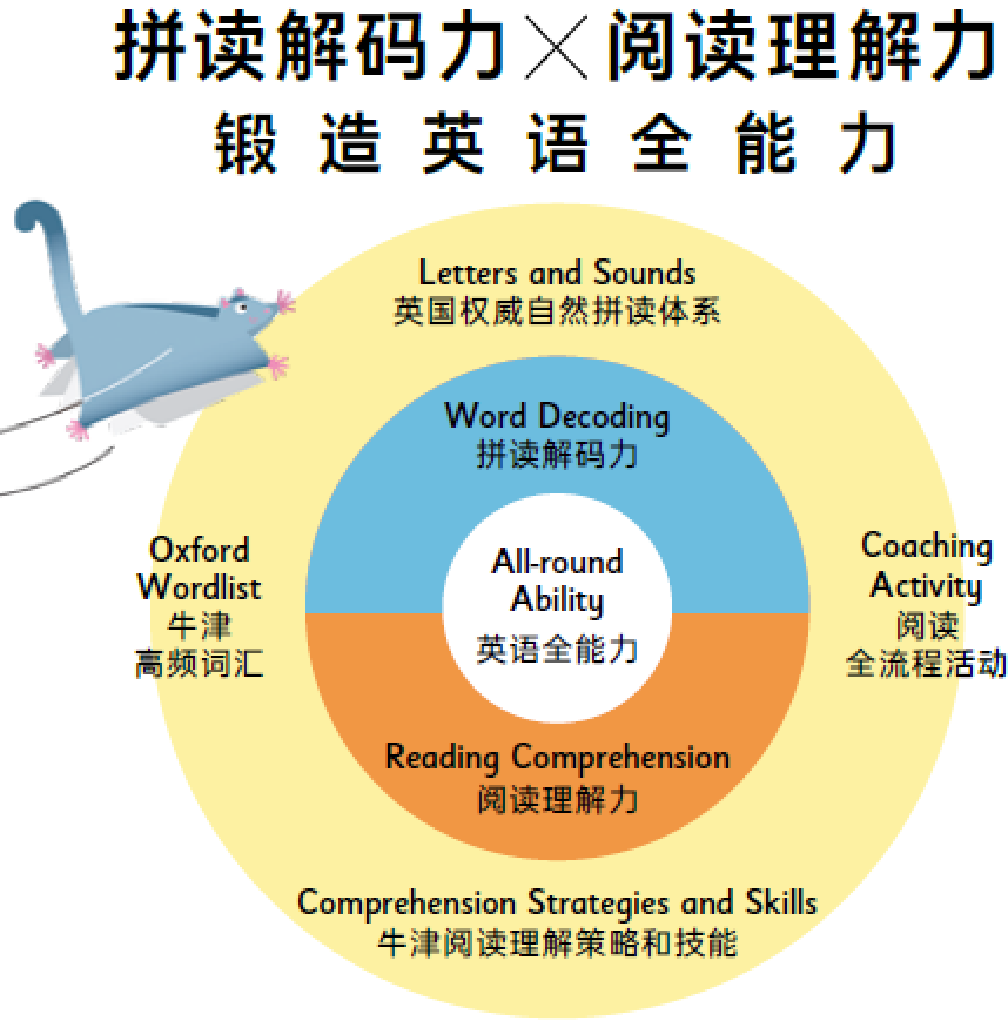 拼读解码力×阅读理解力
锻造英语全能力

Letters and Sounds
英国权威自然拼读体系

Word Decoding
拼读解码力

Oxford Wordlist
牛津
高频词汇

All-round Ability
英语全能力

Coaching Activity
阅读
全流程活动

Reading Comprehension
阅读理解力

Comprehension Strategies and Skills
牛津阅读理解策略和技能